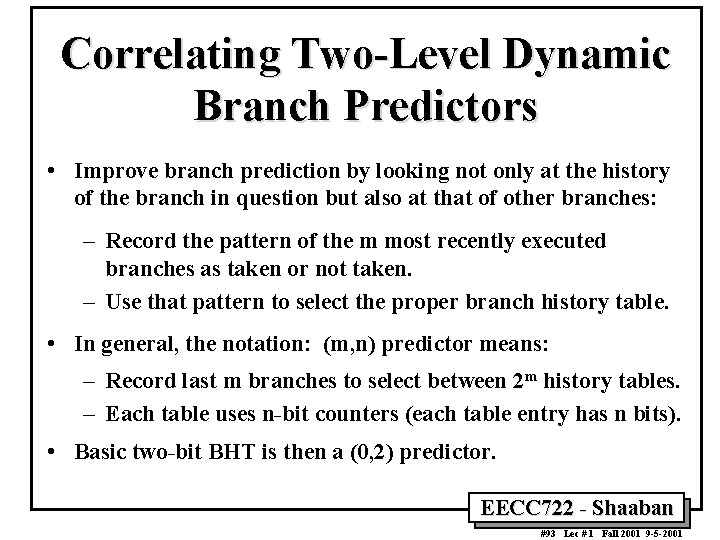 Correlating Two-Level Dynamic Branch Predictors

• Improve branch prediction by looking not only at the history of the branch in question but also at that of other branches:

– Record the pattern of the m most recently executed branches as taken or not taken.

– Use that pattern to select the proper branch history table.

• In general, the notation: (m,n) predictor means:

– Record last m branches to select between $2^m$ history tables.

– Each table uses n-bit counters (each table entry has n bits).

• Basic two-bit BHT is then a (0,2) predictor.

EECC722 - Shaaban

#93 Lec # 1 Fall 2001 9-5-2001